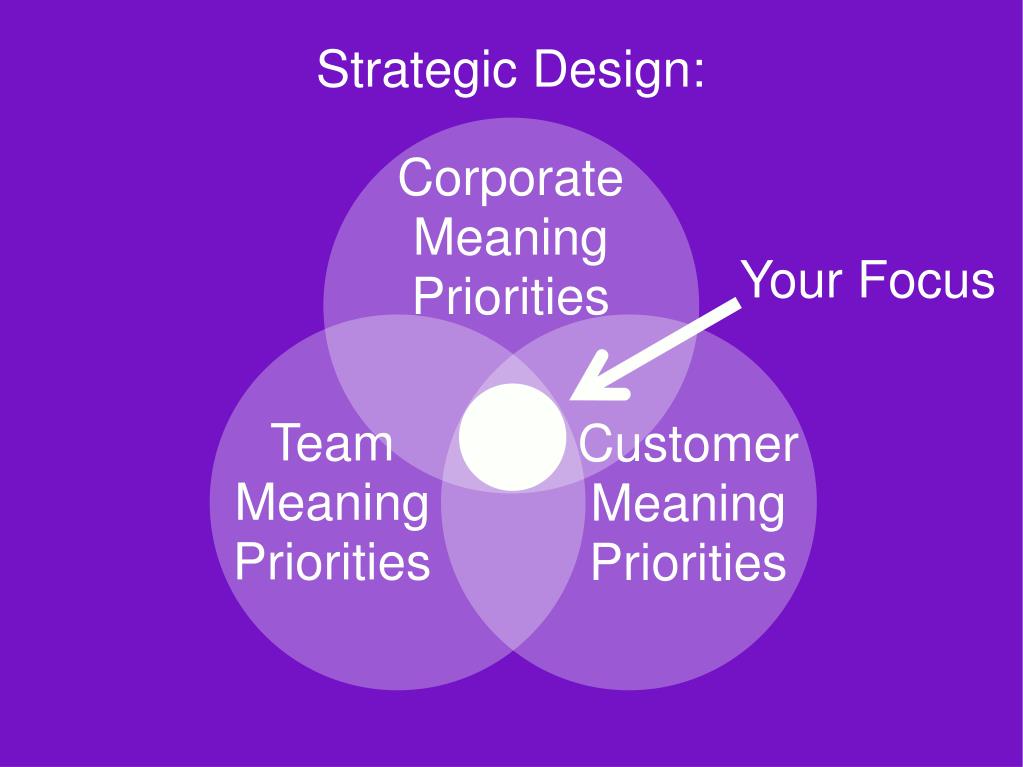 Strategic Design:

Corporate Meaning Priorities

Your Focus

Team Meaning Priorities

Customer Meaning Priorities